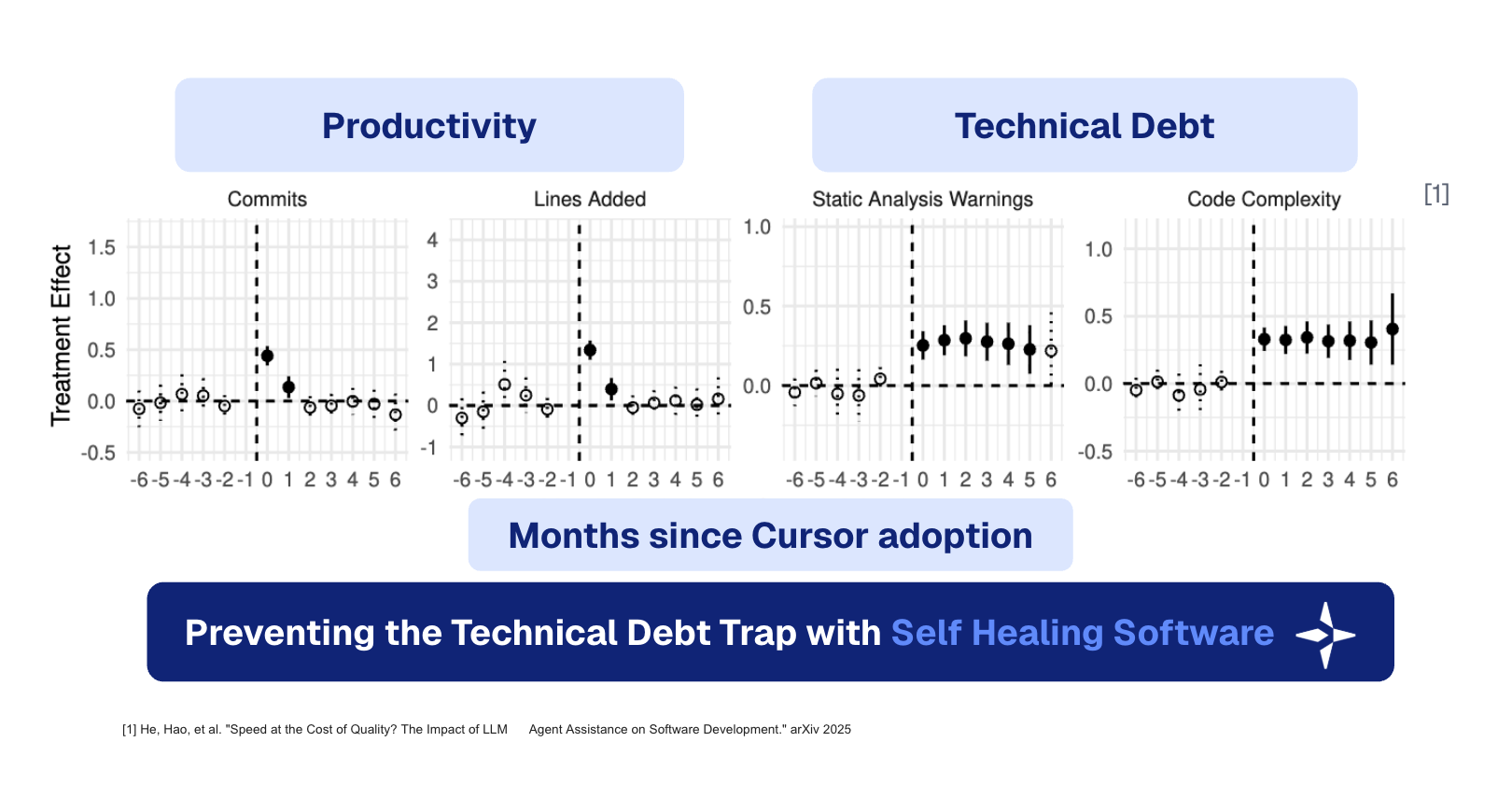 Productivity

Technical Debt

[1]

Commits

Treatment Effect

1.5
1.0
0.5
0.0
-0.5

-6 -5 -4 -3 -2 -1 0 1 2 3 4 5 6

Lines Added

4
3
2
1
0
-1

-6 -5 -4 -3 -2 -1 0 1 2 3 4 5 6

Static Analysis Warnings

1.0
0.5
0.0

-6 -5 -4 -3 -2 -1 0 1 2 3 4 5 6

Code Complexity

1.0
0.5
0.0
-0.5

-6 -5 -4 -3 -2 -1 0 1 2 3 4 5 6

Months since Cursor adoption

Preventing the Technical Debt Trap with Self Healing Software

[1] He, Hao, et al. "Speed at the Cost of Quality? The Impact of LLM Agent Assistance on Software Development." arXiv 2025